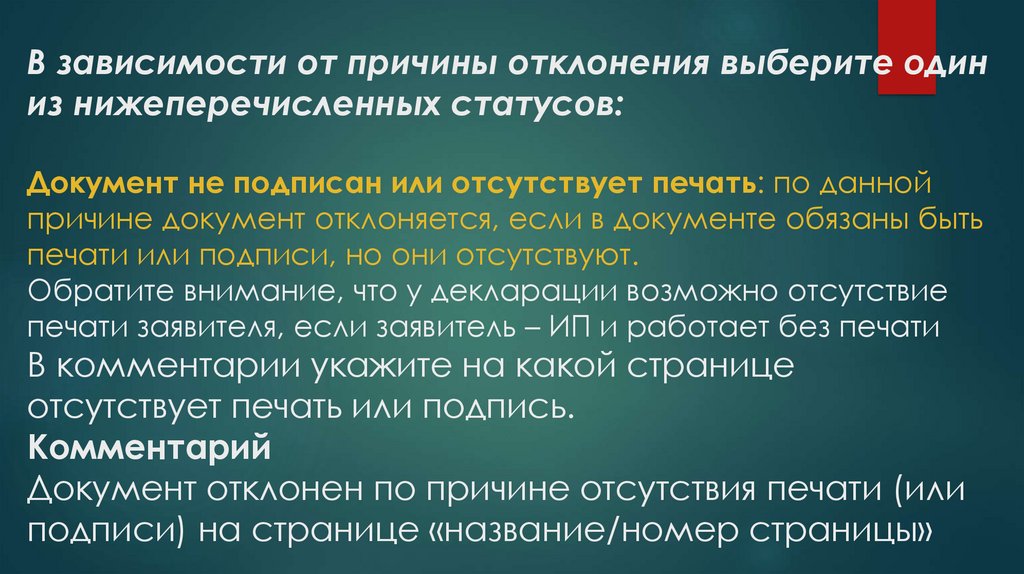 В зависимости от причины отклонения выберите один из нижеперечисленных статусов:

Документ не подписан или отсутствует печать: по данной причине документ отклоняется, если в документе обязаны быть печати или подписи, но они отсутствуют.
Обратите внимание, что у декларации возможно отсутствие печати заявителя, если заявитель – ИП и работает без печати
В комментарии укажите на какой странице отсутствует печать или подпись.
Комментарий
Документ отклонен по причине отсутствия печати (или подписи) на странице «название/номер страницы»